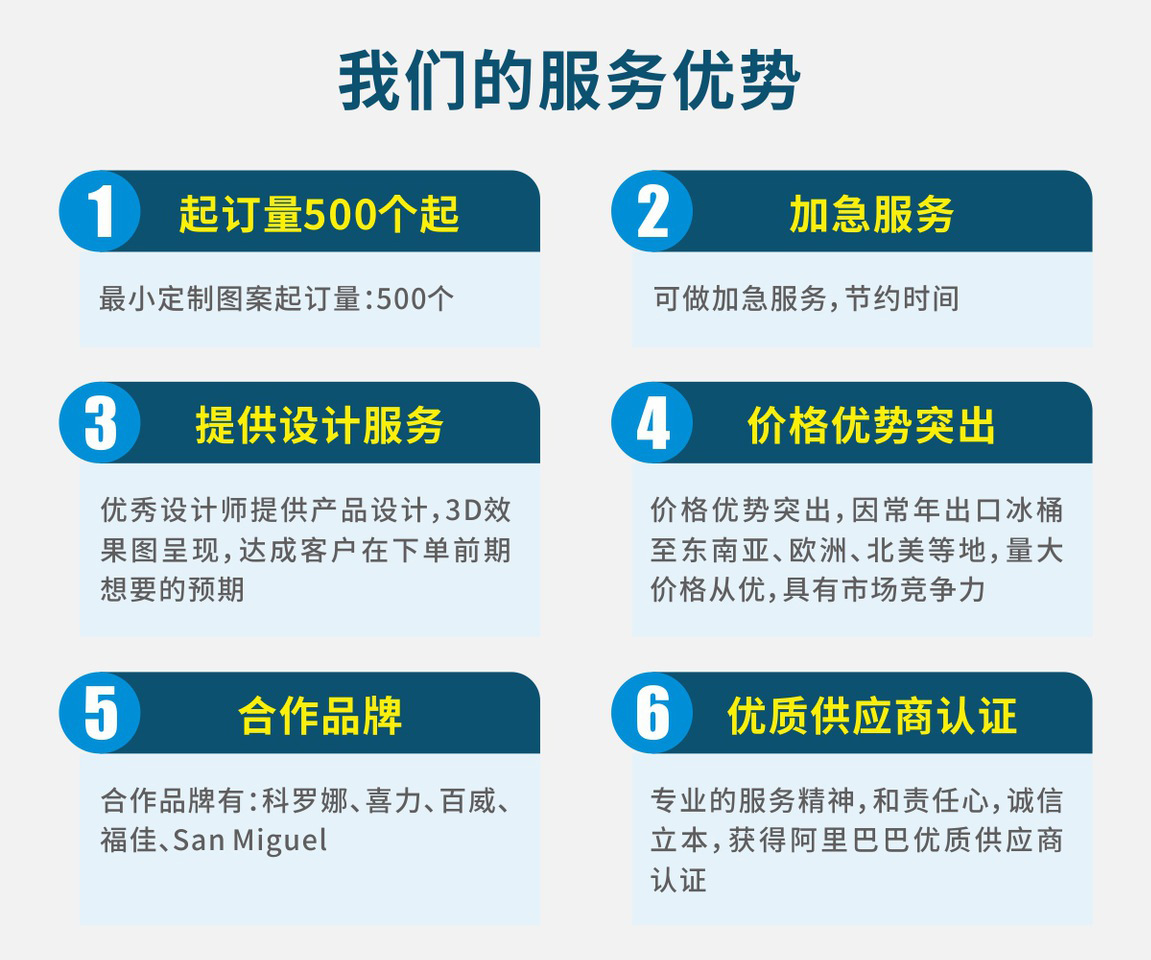 我们的服务优势

1 起订量500个起

最小定制图案起订量:500个

2 加急服务

可做加急服务,节约时间

3 提供设计服务

优秀设计师提供产品设计,3D效果图呈现,达成客户在下单前期想要的预期

4 价格优势突出

价格优势突出,因常年出口冰桶至东南亚、欧洲、北美等地,量大价格从优,具有市场竞争力

5 合作品牌

合作品牌有:科罗娜、喜力、百威、福佳、San Miguel

6 优质供应商认证

专业的服务精神,和责任心,诚信立本,获得阿里巴巴优质供应商认证